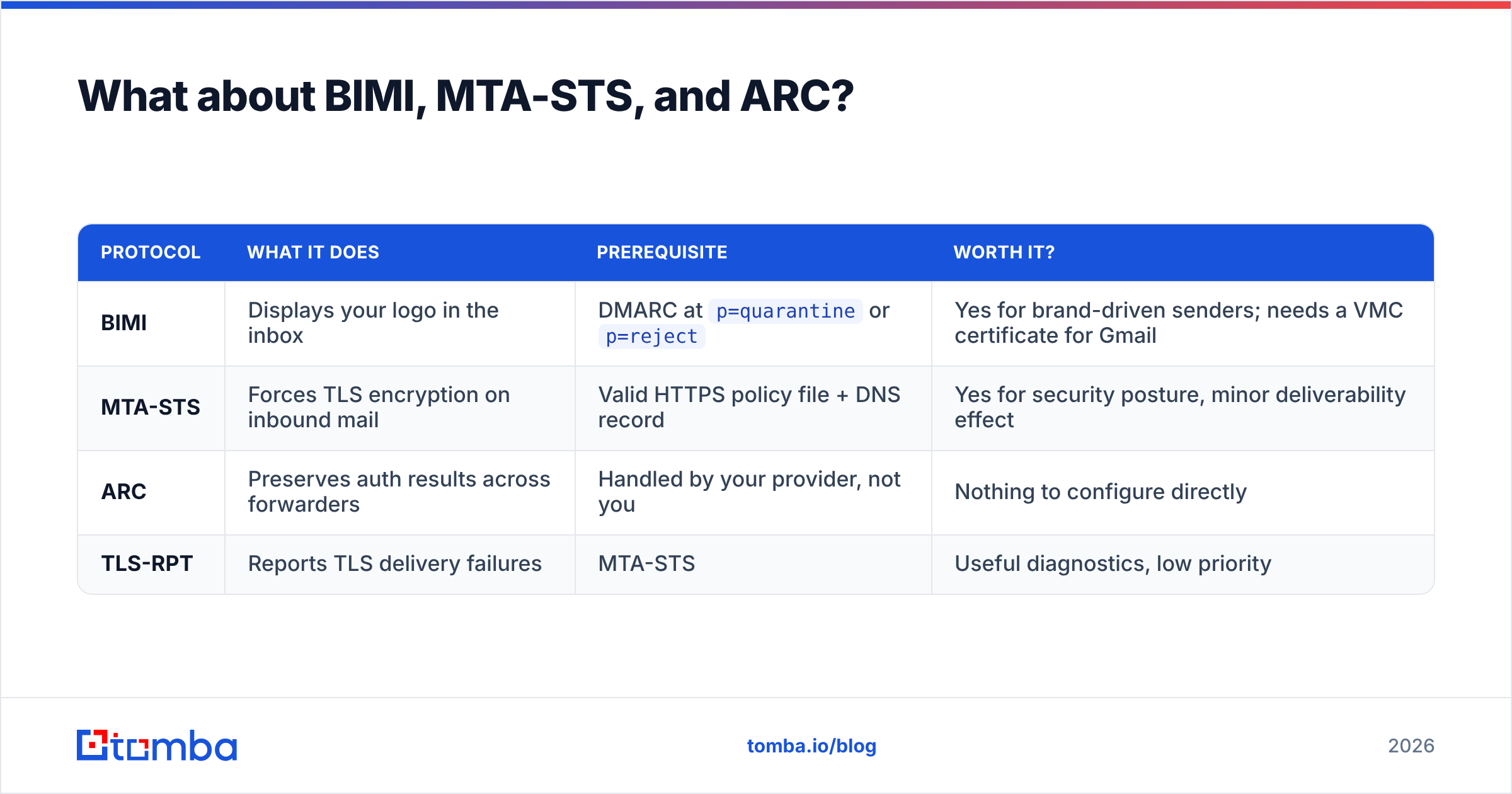 What about BIMI, MTA-STS, and ARC?

| PROTOCOL | WHAT IT DOES | PREREQUISITE | WORTH IT? |
|---|---|---|---|
| BIMI | Displays your logo in the inbox | DMARC at p=quarantine or p=reject | Yes for brand-driven senders; needs a VMC certificate for Gmail |
| MTA-STS | Forces TLS encryption on inbound mail | Valid HTTPS policy file + DNS record | Yes for security posture, minor deliverability effect |
| ARC | Preserves auth results across forwarders | Handled by your provider, not you | Nothing to configure directly |
| TLS-RPT | Reports TLS delivery failures | MTA-STS | Useful diagnostics, low priority |

tomba

tomba.io/blog

2026